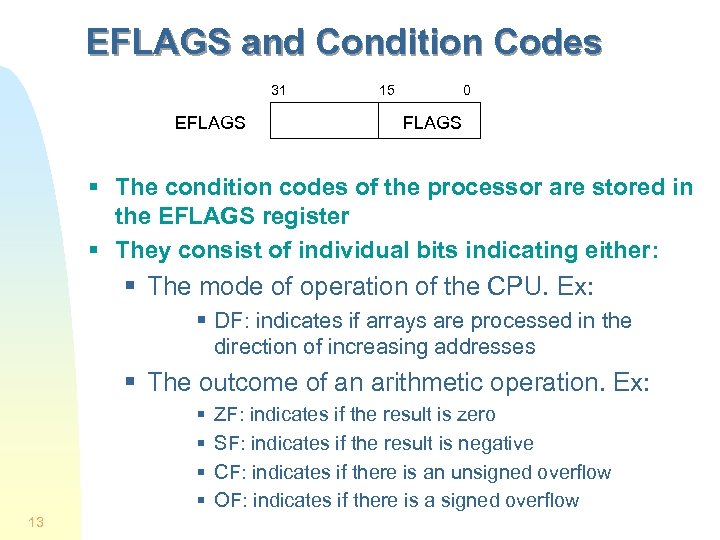 EFLAGS and Condition Codes

31 15 0

EFLAGS FLAGS

▪ The condition codes of the processor are stored in the EFLAGS register
▪ They consist of individual bits indicating either:
▪ The mode of operation of the CPU. Ex:
▪ DF: indicates if arrays are processed in the direction of increasing addresses
▪ The outcome of an arithmetic operation. Ex:
▪ ZF: indicates if the result is zero
▪ SF: indicates if the result is negative
▪ CF: indicates if there is an unsigned overflow
▪ OF: indicates if there is a signed overflow

13